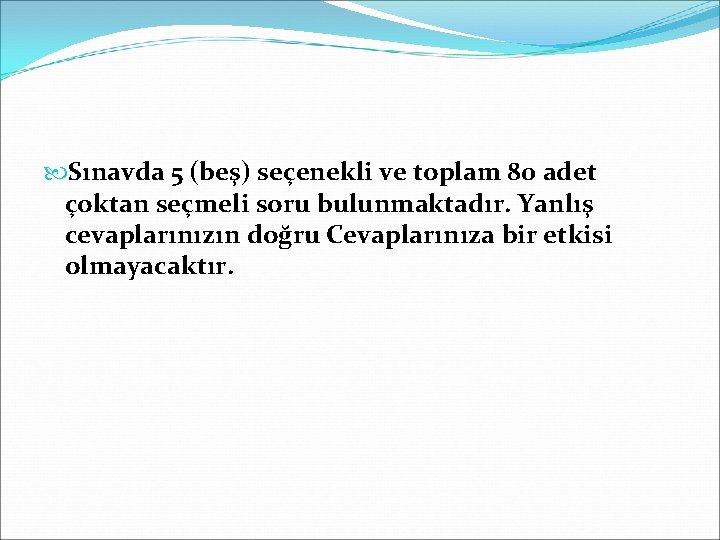 Sınavda 5 (beş) seçenekli ve toplam 80 adet çoktan seçmeli soru bulunmaktadır. Yanlış cevaplarınızın doğru Cevaplarınıza bir etkisi olmayacaktır.